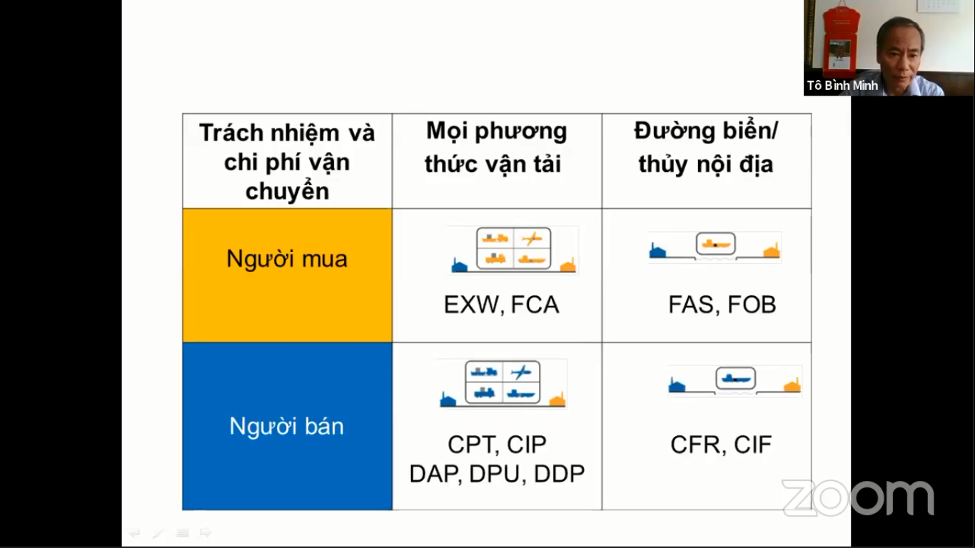 Tô Bình Minh

| Trách nhiệm và chi phí vận chuyển | Mọi phương thức vận tải | Đường biển/ thủy nội địa |
|---|---|---|
| Người mua | EXW, FCA | FAS, FOB |
| Người bán | CPT, CIP DAP, DPU, DDP | CFR, CIF |

zoom